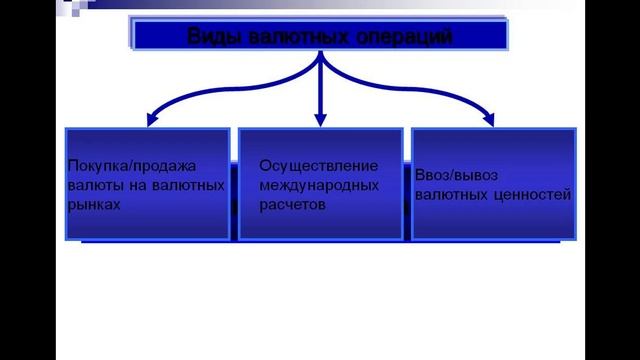 Виды валютных операций

Покупка/продажа валюты на валютных рынках

Осуществление международных расчетов

Ввоз/вывоз валютных ценностей